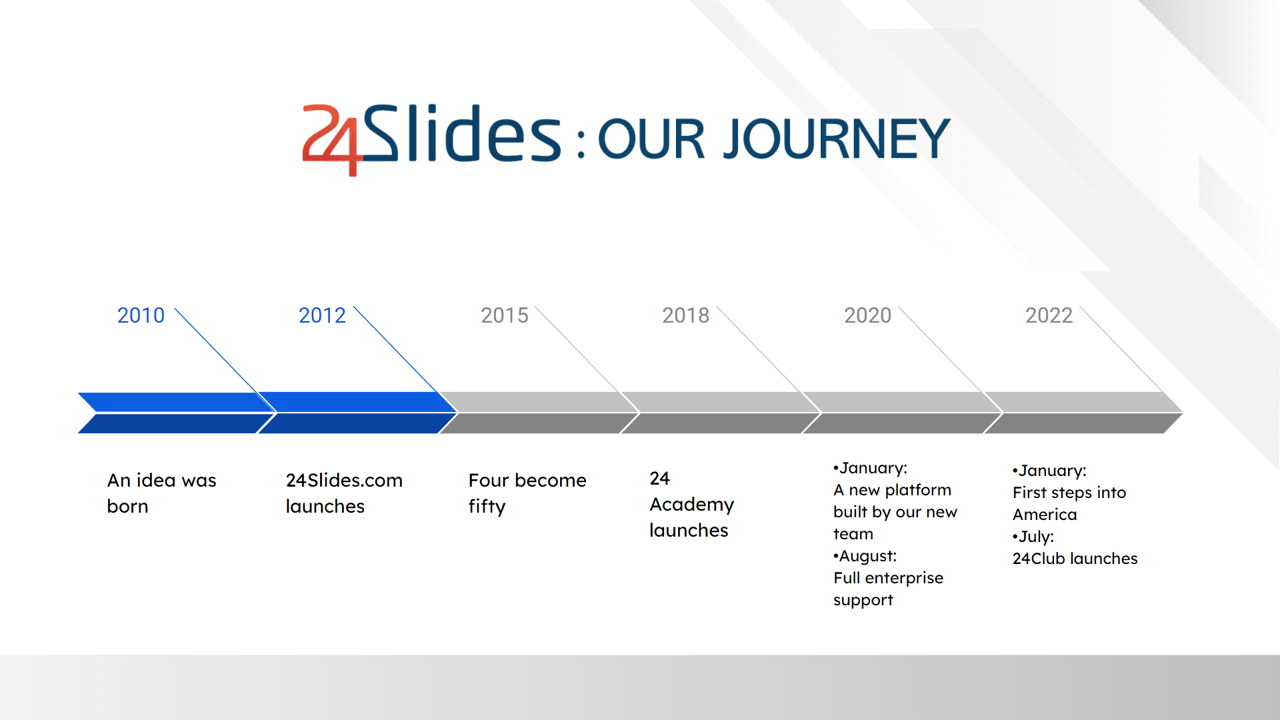 24Slides : OUR JOURNEY

2010

2012

2015

2018

2020

2022

An idea was born

24Slides.com launches

Four become fifty

24 Academy launches

•January:
A new platform built by our new team
•August:
Full enterprise support

•January:
First steps into America
•July:
24Club launches